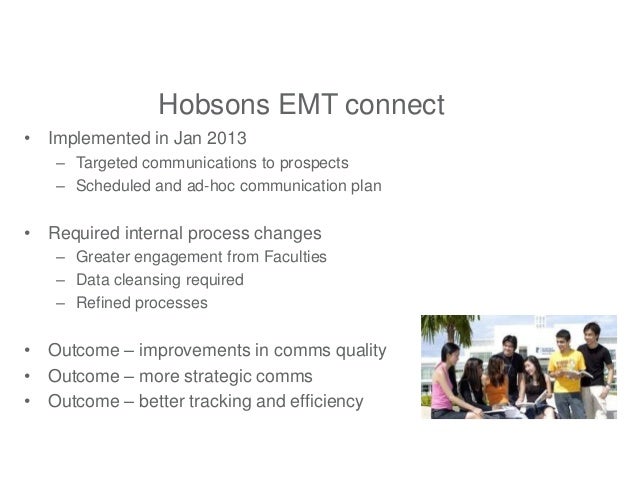 Hobsons EMT connect

• Implemented in Jan 2013
– Targeted communications to prospects
– Scheduled and ad-hoc communication plan

• Required internal process changes
– Greater engagement from Faculties
– Data cleansing required
– Refined processes

• Outcome – improvements in comms quality
• Outcome – more strategic comms
• Outcome – better tracking and efficiency